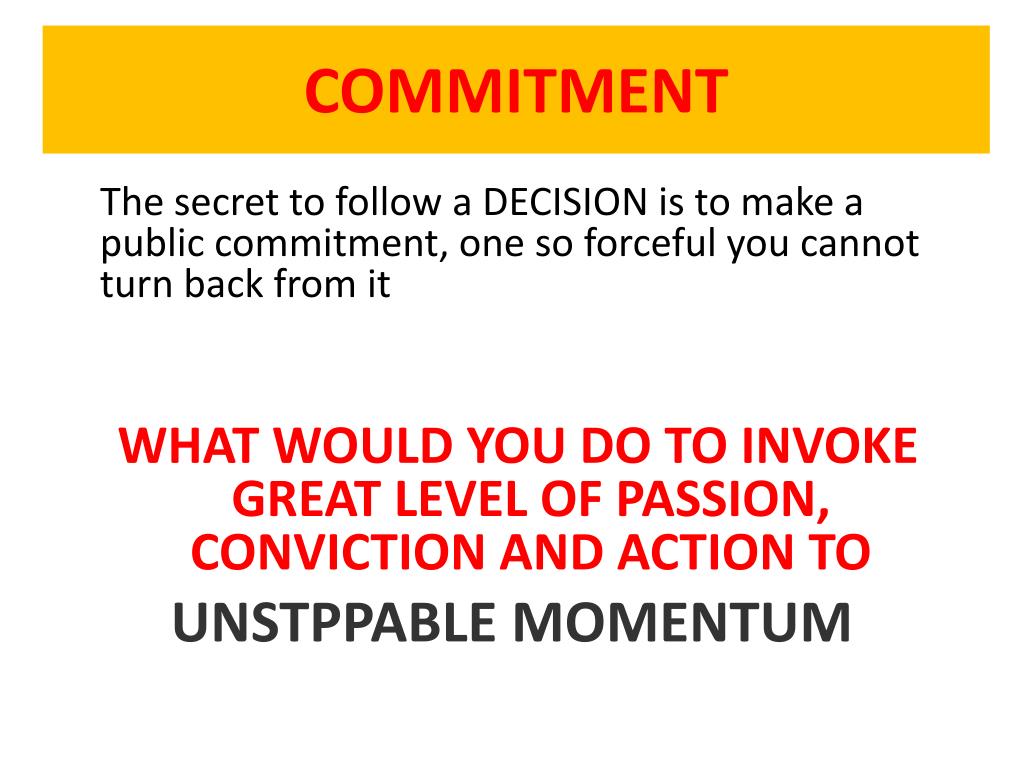 COMMITMENT

The secret to follow a DECISION is to make a public commitment, one so forceful you cannot turn back from it

WHAT WOULD YOU DO TO INVOKE GREAT LEVEL OF PASSION, CONVICTION AND ACTION TO

UNSTPPABLE MOMENTUM